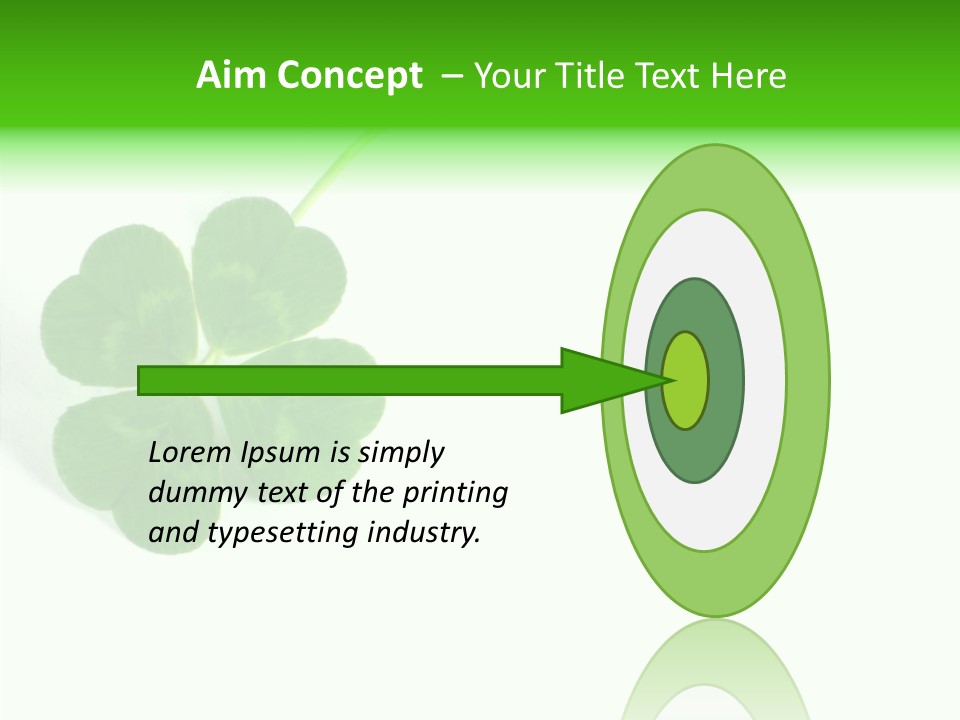 Aim Concept – Your Title Text Here

Lorem Ipsum is simply dummy text of the printing and typesetting industry.